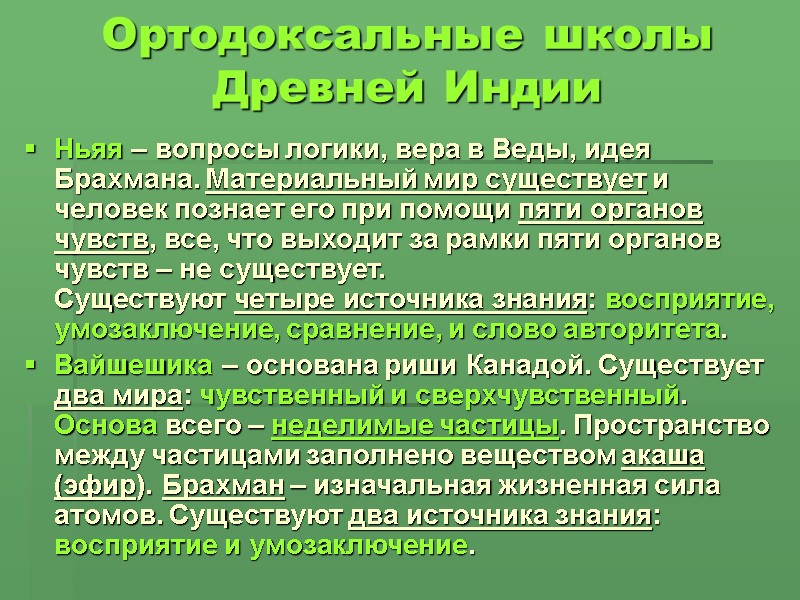 Ортодоксальные школы Древней Индии

▪ Ньяя – вопросы логики, вера в Веды, идея Брахмана. Материальный мир существует и человек познает его при помощи пяти органов чувств, все, что выходит за рамки пяти органов чувств – не существует. Существуют четыре источника знания: восприятие, умозаключение, сравнение, и слово авторитета.

▪ Вайшешика – основана риши Канадой. Существует два мира: чувственный и сверхчувственный. Основа всего – неделимые частицы. Пространство между частицами заполнено веществом акаша (эфир). Брахман – изначальная жизненная сила атомов. Существуют два источника знания: восприятие и умозаключение.